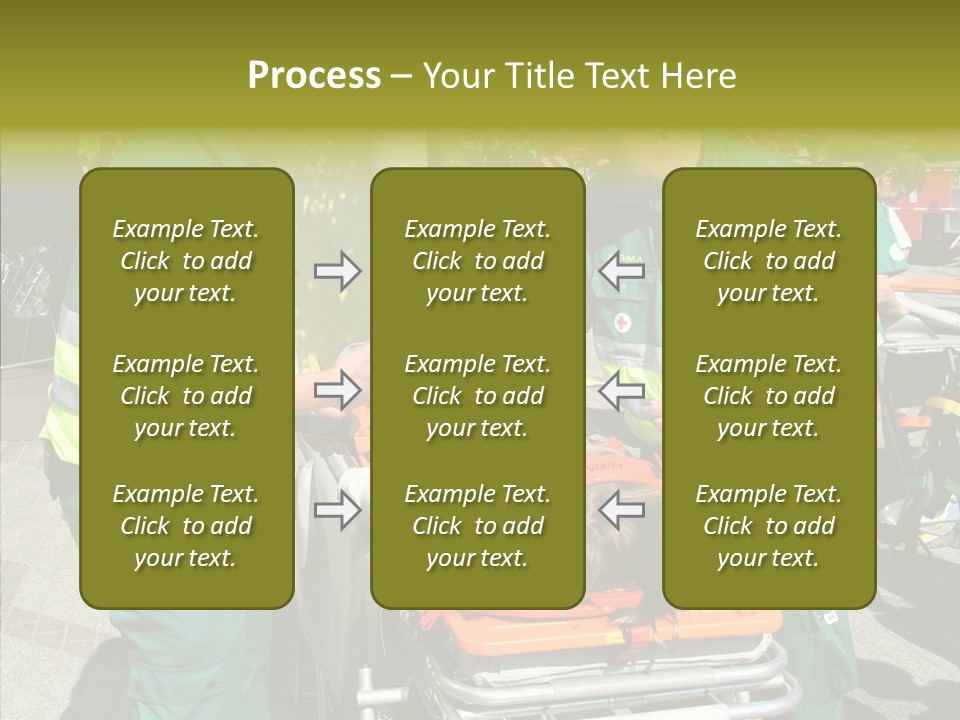 Process – Your Title Text Here

Example Text. Click to add your text.

Example Text. Click to add your text.

Example Text. Click to add your text.

Example Text. Click to add your text.

Example Text. Click to add your text.

Example Text. Click to add your text.

Example Text. Click to add your text.

Example Text. Click to add your text.

Example Text. Click to add your text.